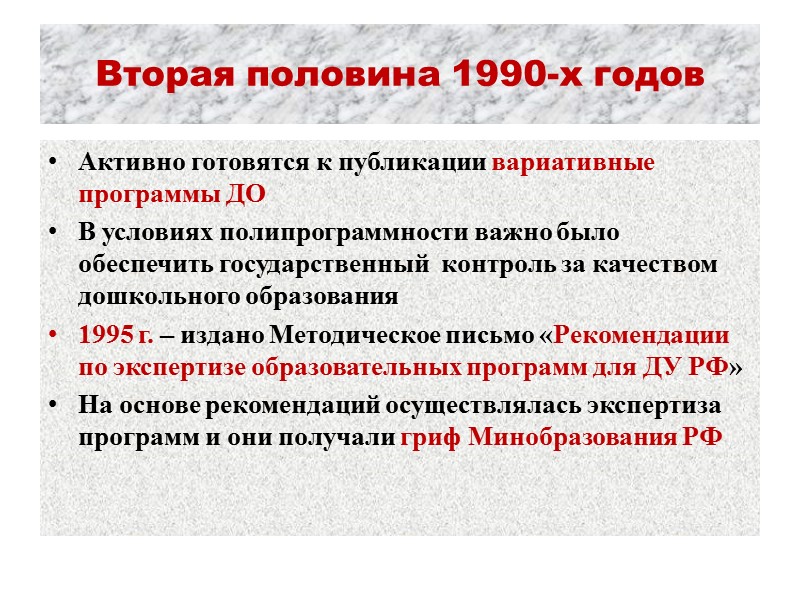 Вторая половина 1990-х годов

• Активно готовятся к публикации вариативные программы ДО
• В условиях полипрограммности важно было обеспечить государственный контроль за качеством дошкольного образования
• 1995 г. – издано Методическое письмо «Рекомендации по экспертизе образовательных программ для ДУ РФ»
• На основе рекомендаций осуществлялась экспертиза программ и они получали гриф Минобразования РФ